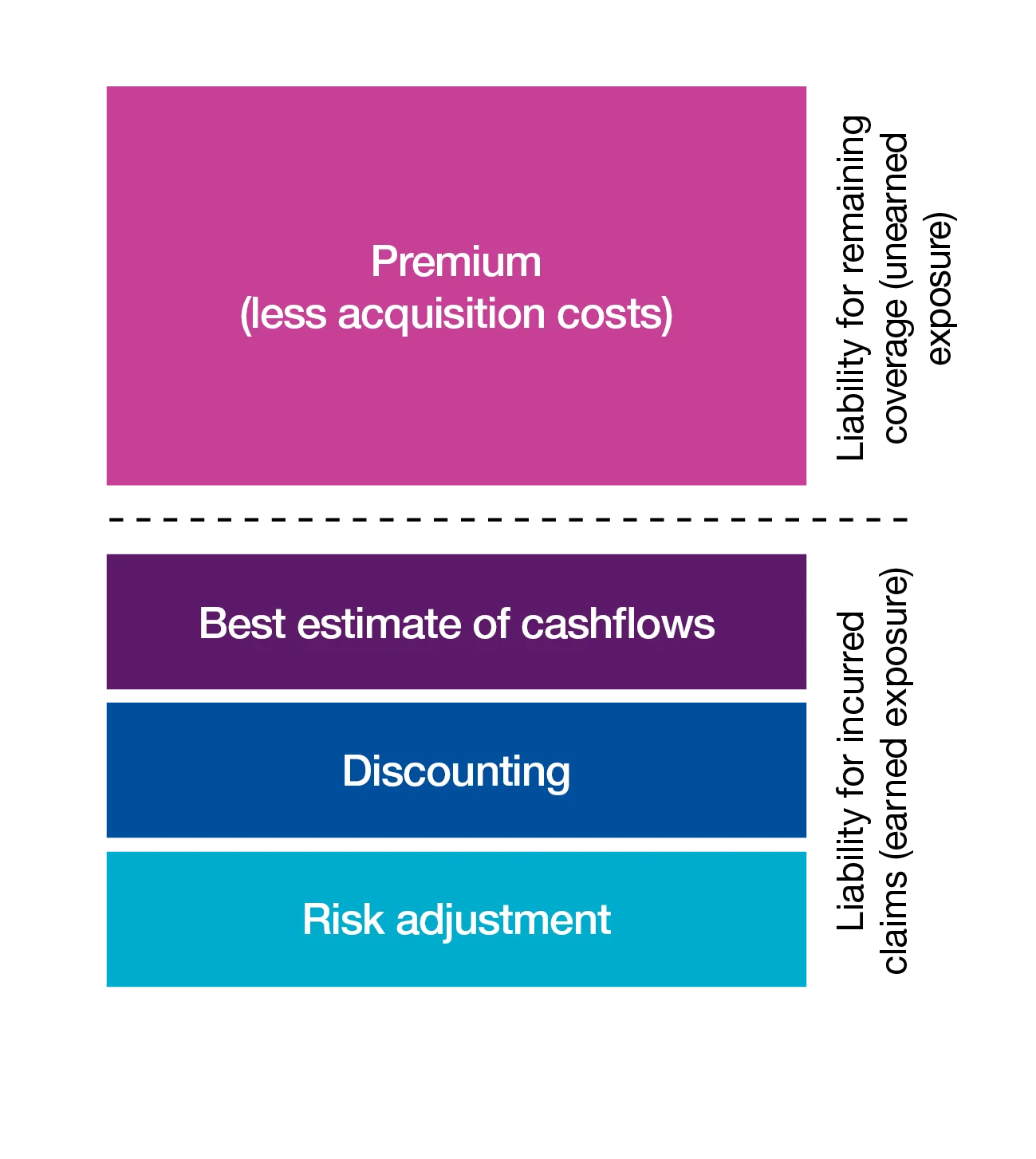 Premium
(less acquisition costs)

Liability for remaining coverage (unearned exposure)

Best estimate of cashflows

Discounting

Risk adjustment

Liability for incurred claims (earned exposure)